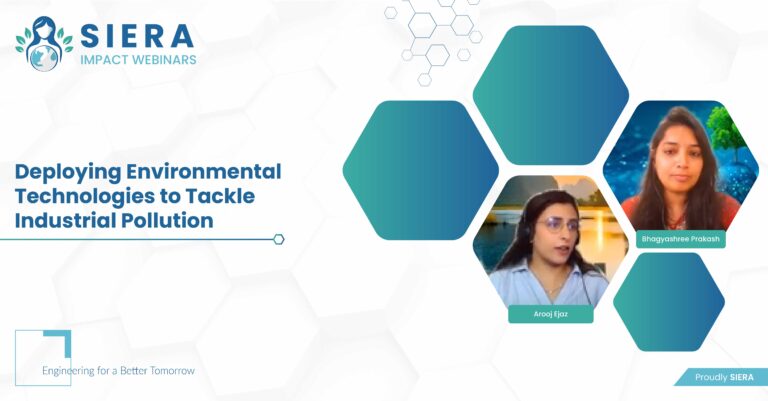 SIERA
IMPACT WEBINARS

Deploying Environmental Technologies to Tackle Industrial Pollution

Bhagyashree Prakash

Arooj Ejaz

Engineering for a Better Tomorrow

Proudly SIERA